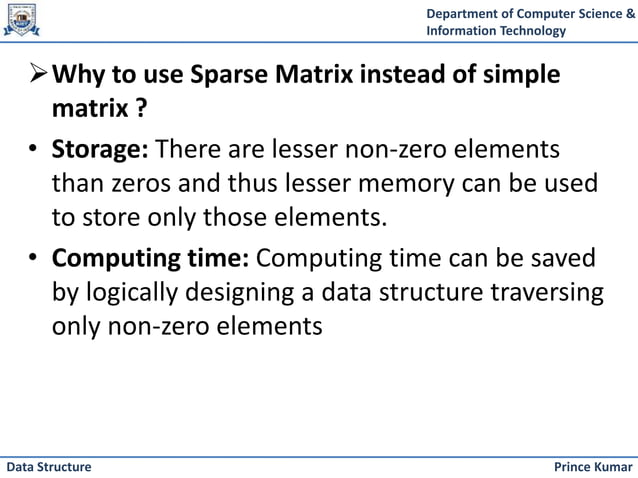 Department of Computer Science & Information Technology

➢ Why to use Sparse Matrix instead of simple matrix ?

• Storage: There are lesser non-zero elements than zeros and thus lesser memory can be used to store only those elements.

• Computing time: Computing time can be saved by logically designing a data structure traversing only non-zero elements

Data Structure

Prince Kumar